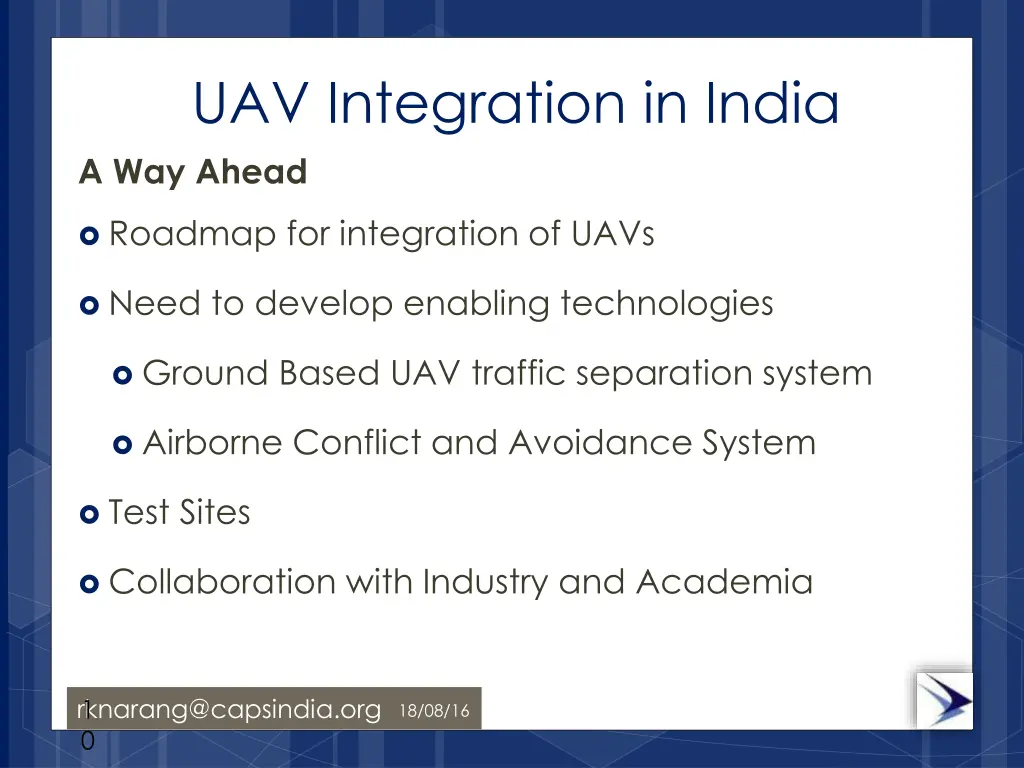 UAV Integration in India

A Way Ahead

Roadmap for integration of UAVs

Need to develop enabling technologies

Ground Based UAV traffic separation system

Airborne Conflict and Avoidance System

Test Sites

Collaboration with Industry and Academia

rknarang@capsindia.org 18/08/16

10